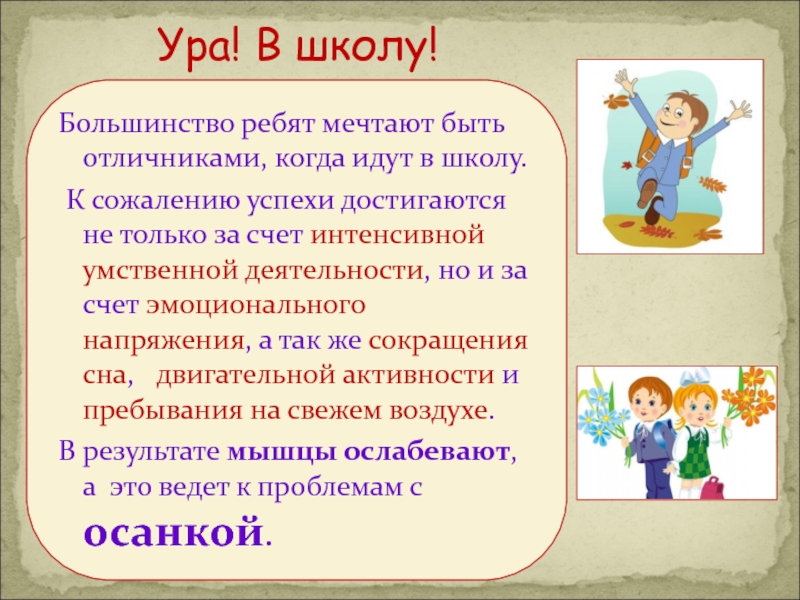 Ура! В школу!

Большинство ребят мечтают быть отличниками, когда идут в школу.

К сожалению успехи достигаются не только за счет интенсивной умственной деятельности, но и за счет эмоционального напряжения, а так же сокращения сна, двигательной активности и пребывания на свежем воздухе.

В результате мышцы ослабевают, а это ведет к проблемам с осанкой.